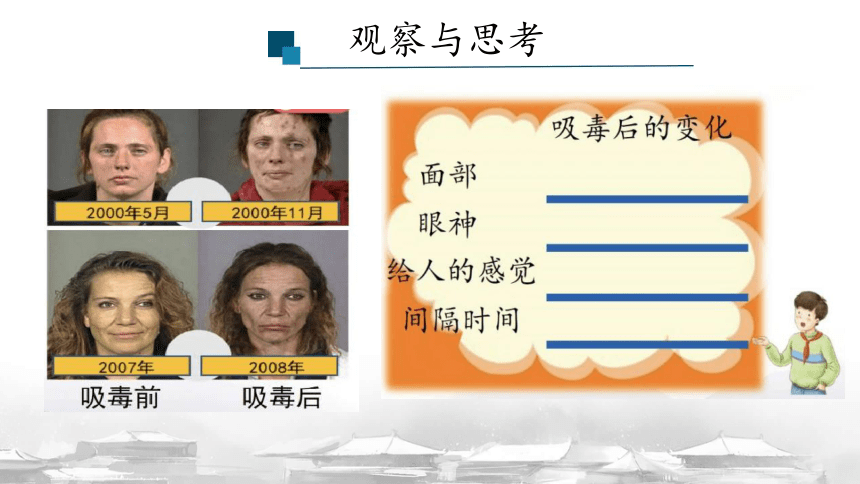 观察与思考

2000年5月

2000年11月

2007年

2008年

吸毒前

吸毒后

吸毒后的变化

面部

眼神

给人的感觉

间隔时间